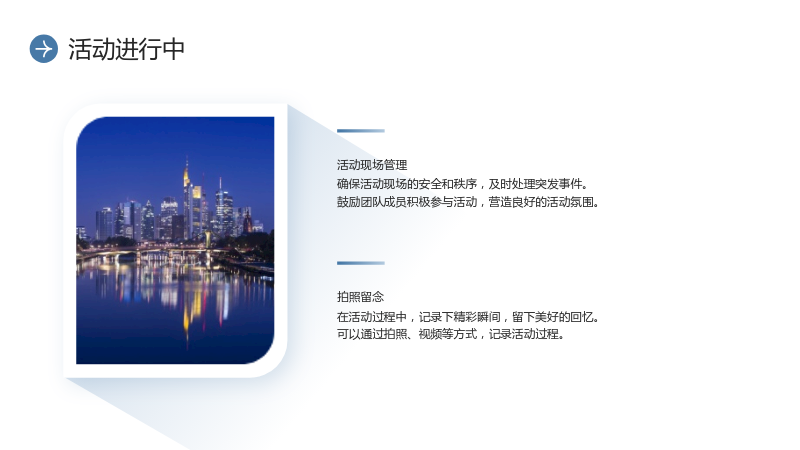 活动进行中

活动现场管理

确保活动现场的安全和秩序，及时处理突发事件。

鼓励团队成员积极参与活动，营造良好的活动氛围。

拍照留念

在活动过程中，记录下精彩瞬间，留下美好的回忆。

可以通过拍照、视频等方式，记录活动过程。